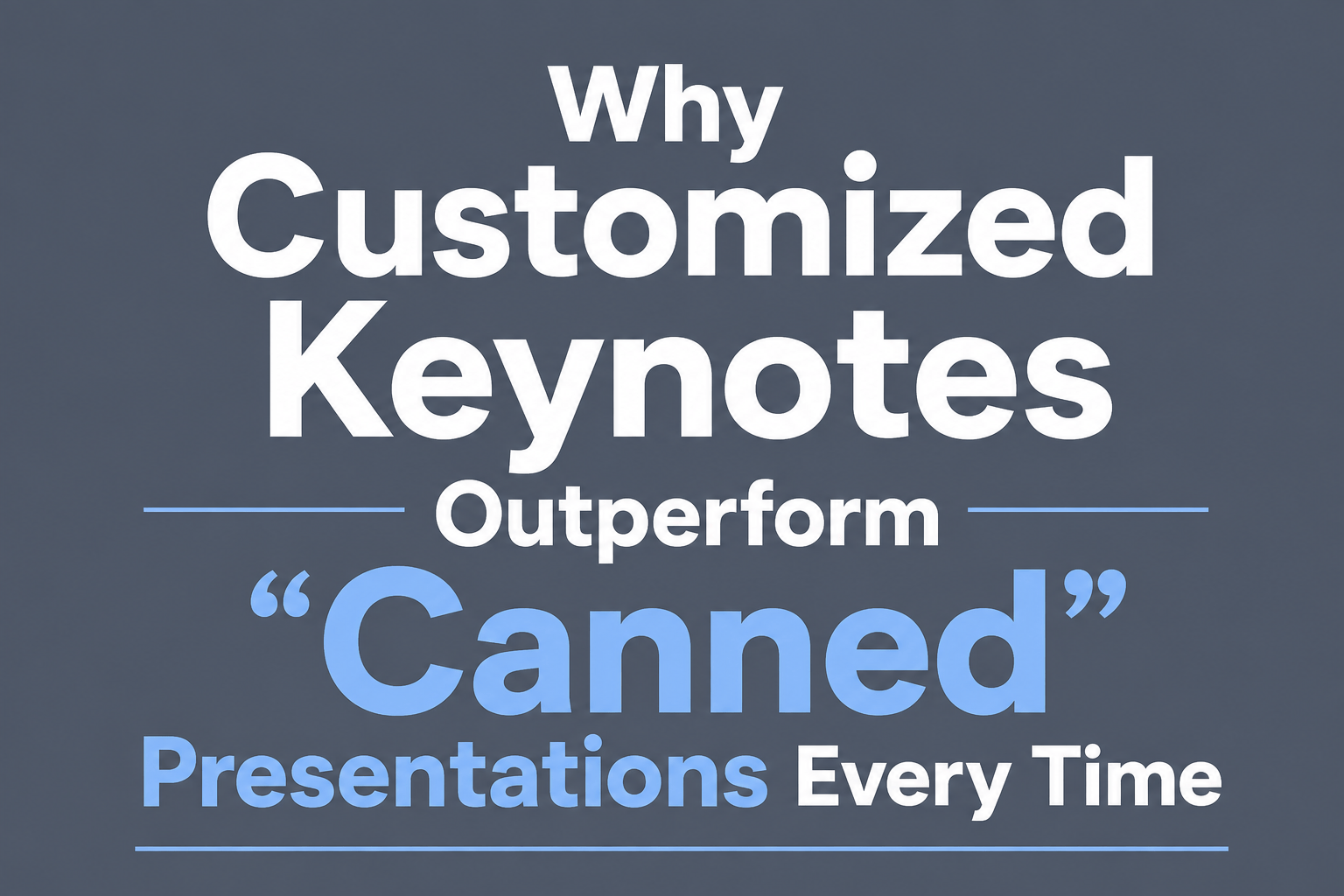 Why
Customized
Keynotes
Outperform
“Canned”
Presentations Every Time